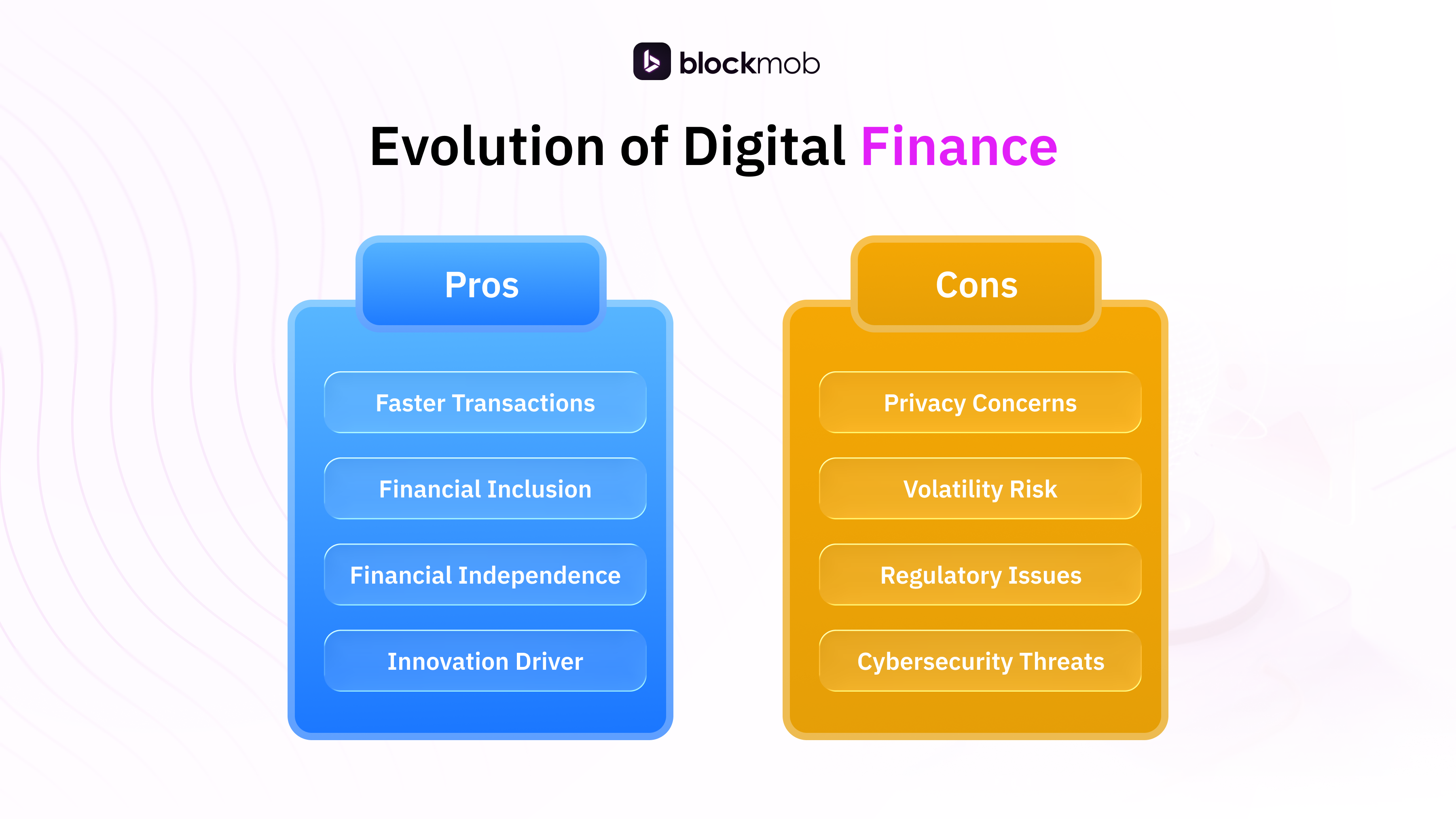 blockmob

Evolution of Digital Finance

Pros

Faster Transactions

Financial Inclusion

Financial Independence

Innovation Driver

Cons

Privacy Concerns

Volatility Risk

Regulatory Issues

Cybersecurity Threats